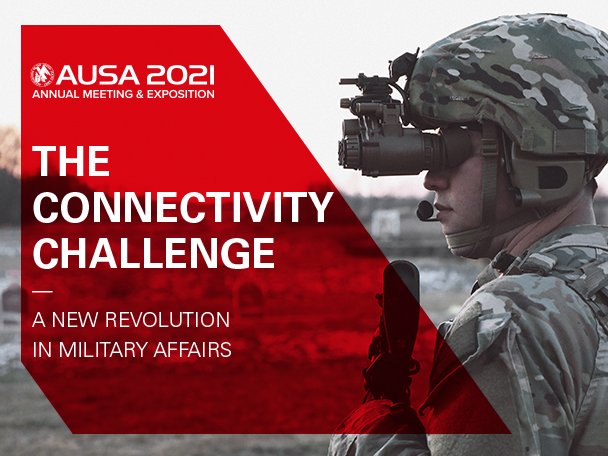 AUSA 2021
ANNUAL MEETING & EXPOSITION

THE CONNECTIVITY CHALLENGE

A NEW REVOLUTION IN MILITARY AFFAIRS